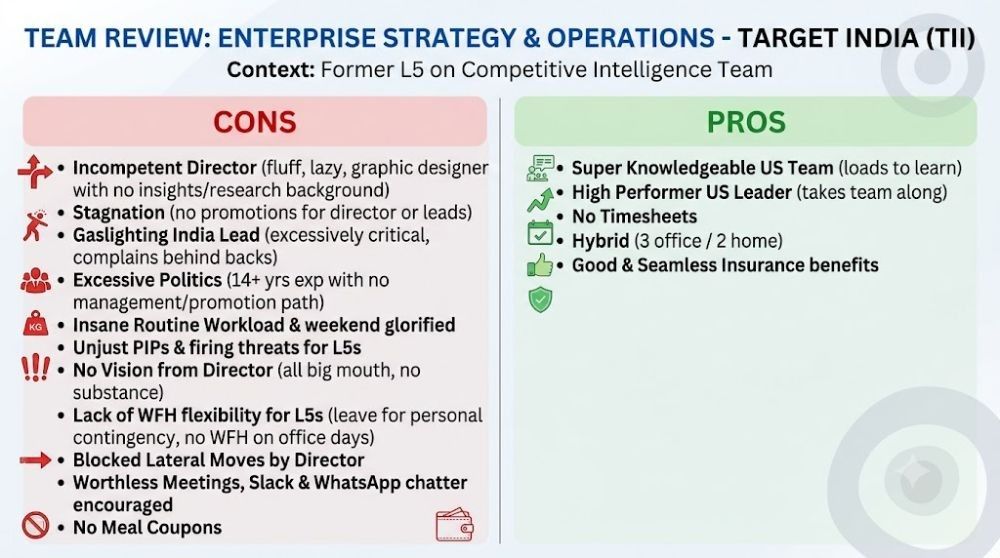 TEAM REVIEW: ENTERPRISE STRATEGY & OPERATIONS - TARGET INDIA (TII)
Context: Former L5 on Competitive Intelligence Team

CONS

• Incompetent Director (fluff, lazy, graphic designer with no insights/research background)
• Stagnation (no promotions for director or leads)
• Gaslighting India Lead (excessively critical, complains behind backs)
• Excessive Politics (14+ yrs exp with no management/promotion path)
• Insane Routine Workload & weekend glorified
• Unjust PIPs & firing threats for L5s
• No Vision from Director (all big mouth, no substance)
• Lack of WFH flexibility for L5s (leave for personal contingency, no WFH on office days)
• Blocked Lateral Moves by Director
• Worthless Meetings, Slack & WhatsApp chatter encouraged
• No Meal Coupons

PROS

• Super Knowledgeable US Team (loads to learn)
• High Performer US Leader (takes team along)
• No Timesheets
• Hybrid (3 office / 2 home)
• Good & Seamless Insurance benefits